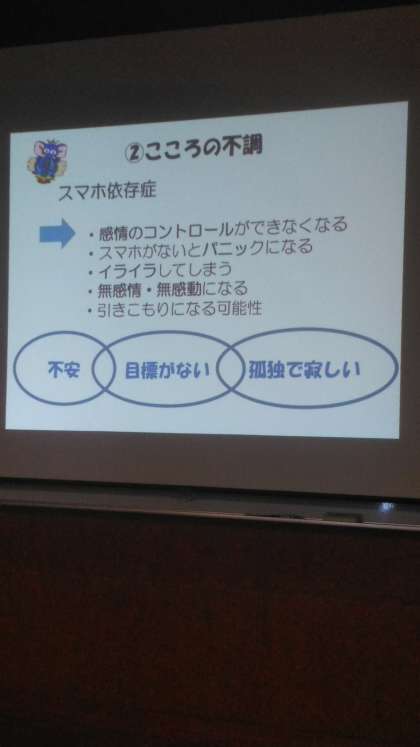 ②こころの不調

スマホ依存症

・感情のコントロールができなくなる
・スマホがないとパニックになる
・イライラしてしまう
・無感情・無感動になる
・引きこもりになる可能性

不安

目標がない

孤独で寂しい